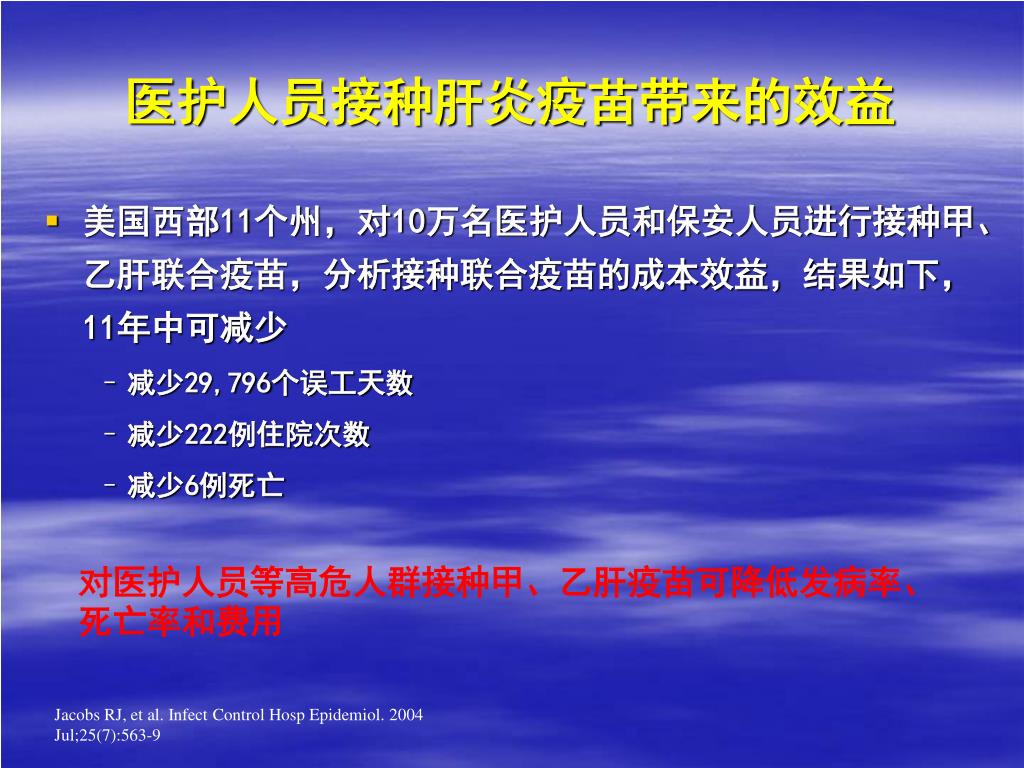 医护人员接种肝炎疫苗带来的效益

▪ 美国西部11个州，对10万名医护人员和保安人员进行接种甲、乙肝联合疫苗，分析接种联合疫苗的成本效益，结果如下，11年中可减少

– 减少29,796个误工天数

– 减少222例住院次数

– 减少6例死亡

对医护人员等高危人群接种甲、乙肝疫苗可降低发病率、死亡率和费用

Jacobs RJ, et al. Infect Control Hosp Epidemiol. 2004 Jul;25(7):563-9